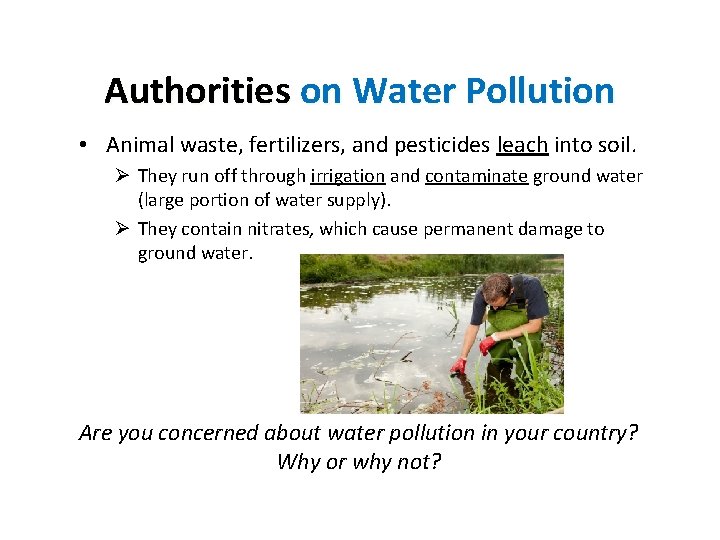 Authorities on Water Pollution

• Animal waste, fertilizers, and pesticides leach into soil.

➢ They run off through irrigation and contaminate ground water (large portion of water supply).

➢ They contain nitrates, which cause permanent damage to ground water.

Are you concerned about water pollution in your country? Why or why not?